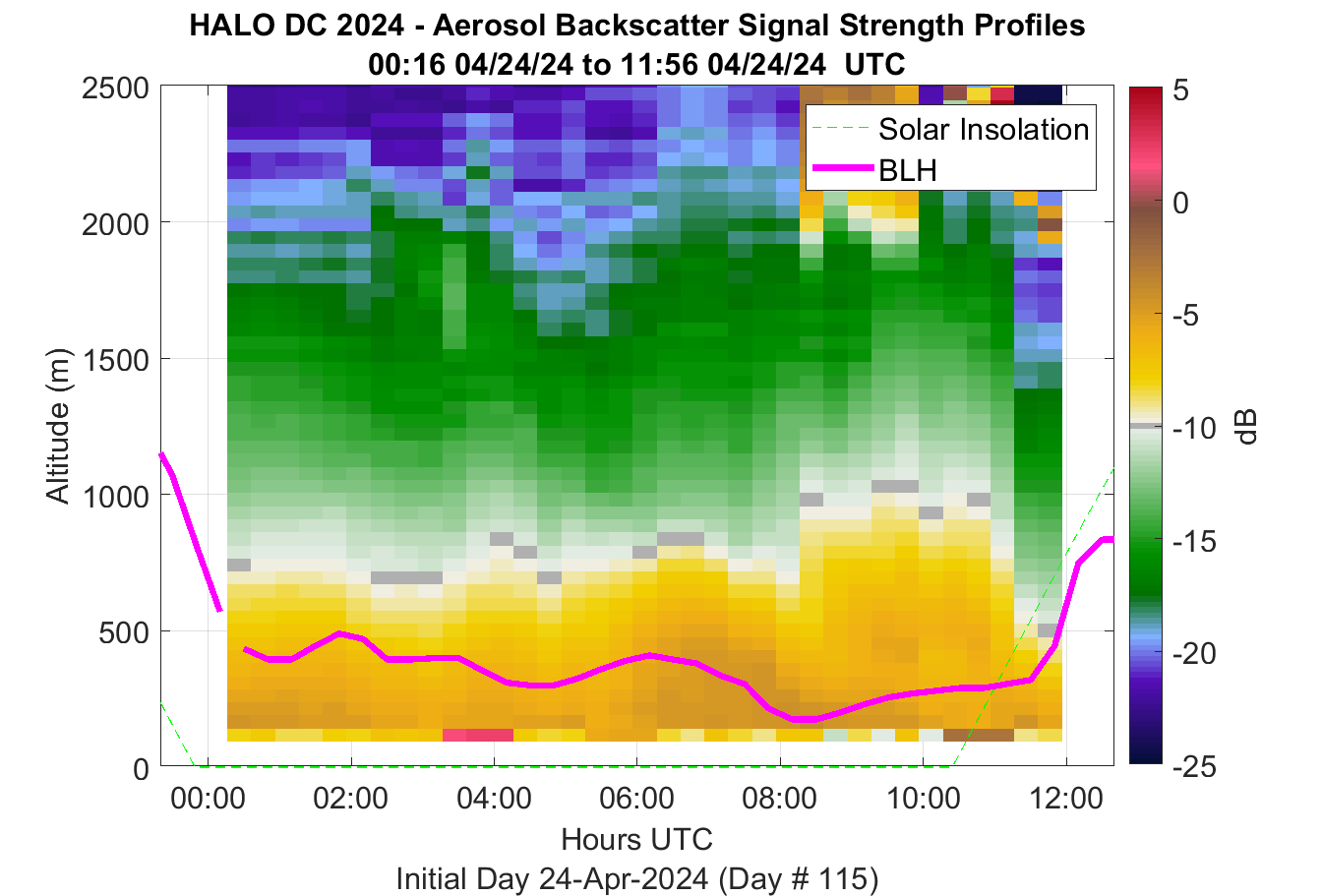 HALO DC 2024 - Aerosol Backscatter Signal Strength Profiles
00:16 04/24/24 to 11:56 04/24/24 UTC

Solar Insolation
BLH

Altitude (m)
2500
2000
1500
1000
500
0

00:00
02:00
04:00
06:00
08:00
10:00
12:00

Hours UTC
Initial Day 24-Apr-2024 (Day # 115)

5
0
-5
-10
-15
-20
-25
dB